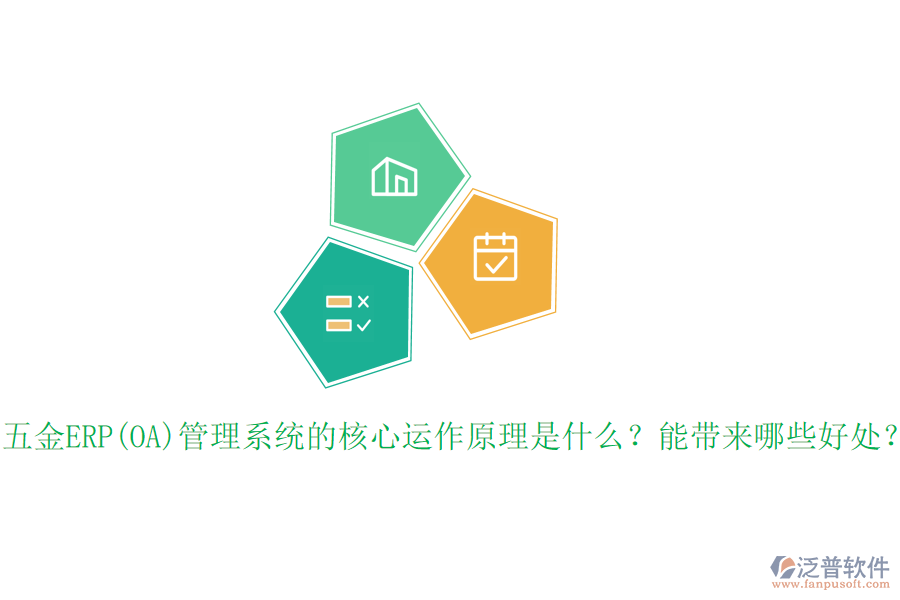 五金ERP(OA)管理系统的核心运作原理是什么？能带来哪些好处？

泛普软件
www.fanpusoft.com